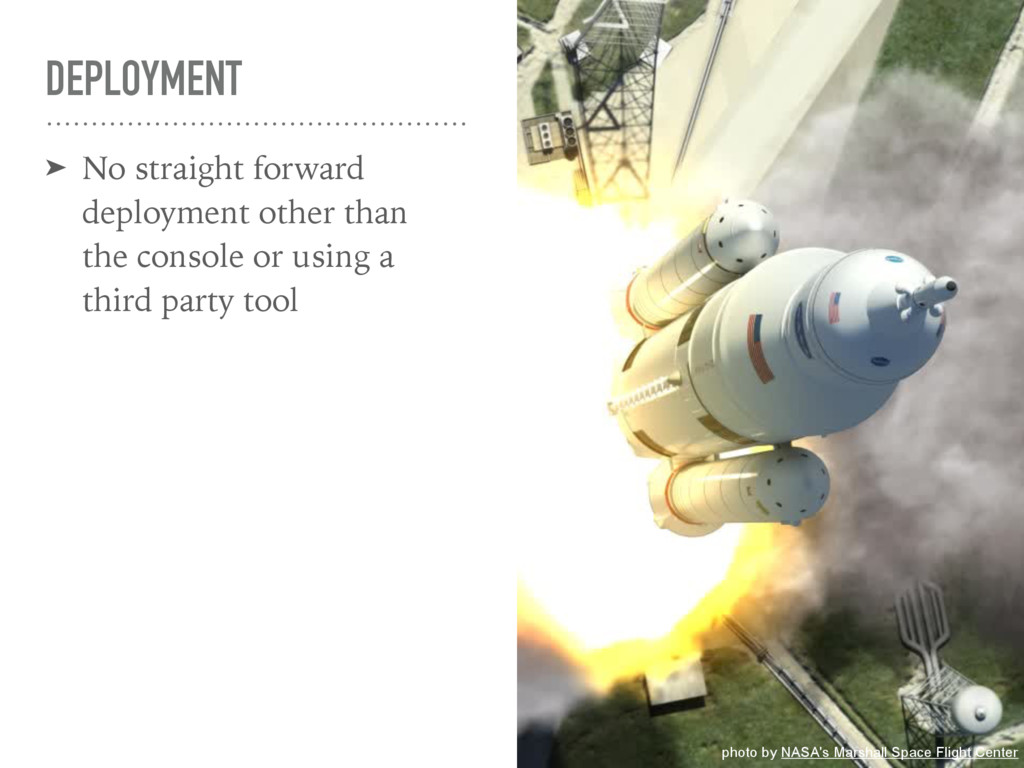 DEPLOYMENT

➤ No straight forward deployment other than the console or using a third party tool

photo by NASA's Marshall Space Flight Center